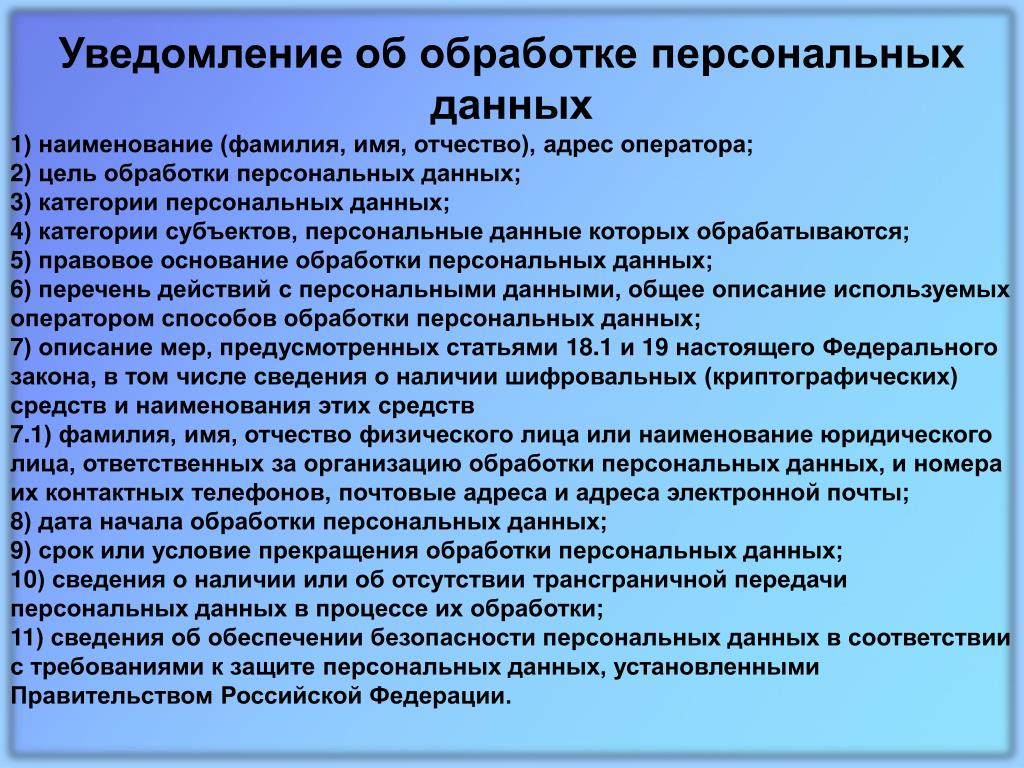 Уведомление об обработке персональных данных

1) наименование (фамилия, имя, отчество), адрес оператора;
2) цель обработки персональных данных;
3) категории персональных данных;
4) категории субъектов, персональные данные которых обрабатываются;
5) правовое основание обработки персональных данных;
6) перечень действий с персональными данными, общее описание используемых оператором способов обработки персональных данных;
7) описание мер, предусмотренных статьями 18.1 и 19 настоящего Федерального закона, в том числе сведения о наличии шифровальных (криптографических) средств и наименования этих средств
7.1) фамилия, имя, отчество физического лица или наименование юридического лица, ответственных за организацию обработки персональных данных, и номера их контактных телефонов, почтовые адреса и адреса электронной почты;
8) дата начала обработки персональных данных;
9) срок или условие прекращения обработки персональных данных;
10) сведения о наличии или об отсутствии трансграничной передачи персональных данных в процессе их обработки;
11) сведения об обеспечении безопасности персональных данных в соответствии с требованиями к защите персональных данных, установленными Правительством Российской Федерации.